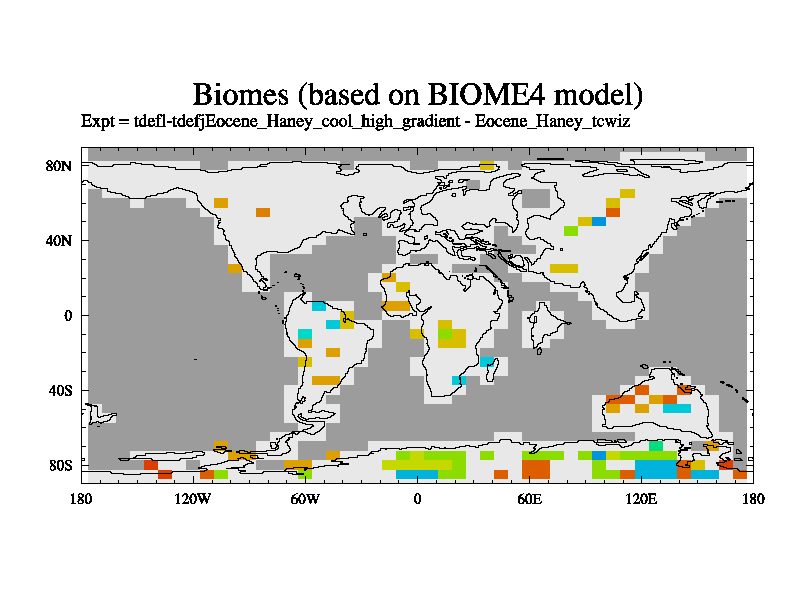 Biomes (based on BIOME4 model)
Expt = tdefl-tdefjEocene_Haney_cool_high_gradient - Eocene_Haney_tcwiz

80N
40N
0
40S
80S

180
120W
60W
0
60E
120E
180